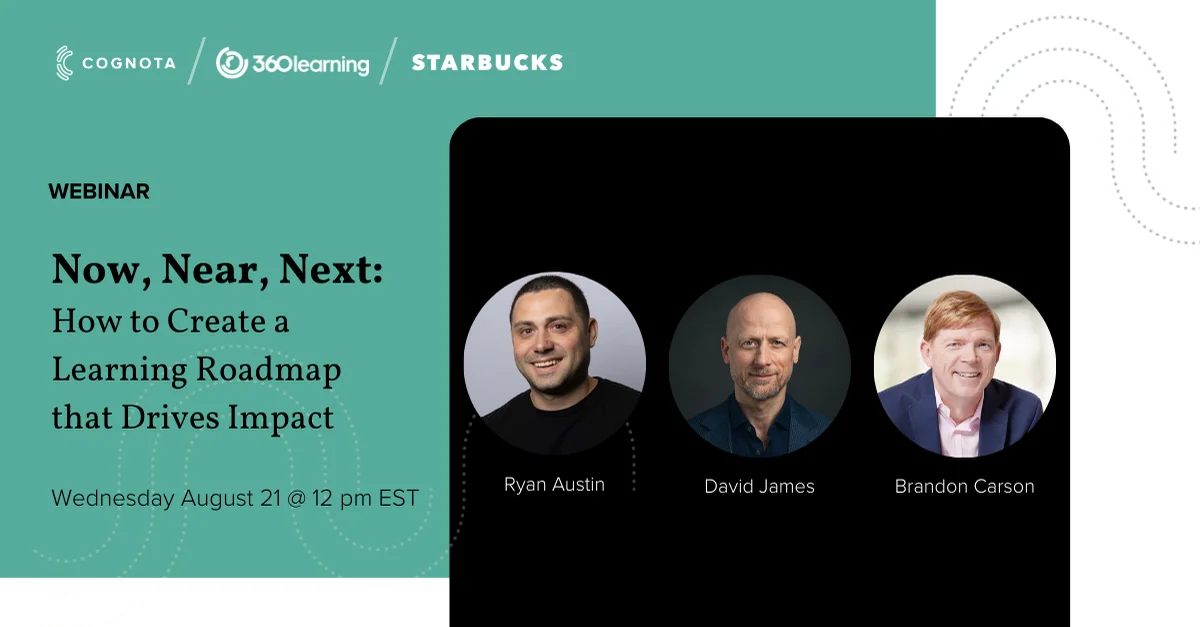 COGNOTA / 360learning / STARBUCKS

WEBINAR

Now, Near, Next:
How to Create a Learning Roadmap that Drives Impact

Wednesday August 21 @ 12 pm EST

Ryan Austin

David James

Brandon Carson